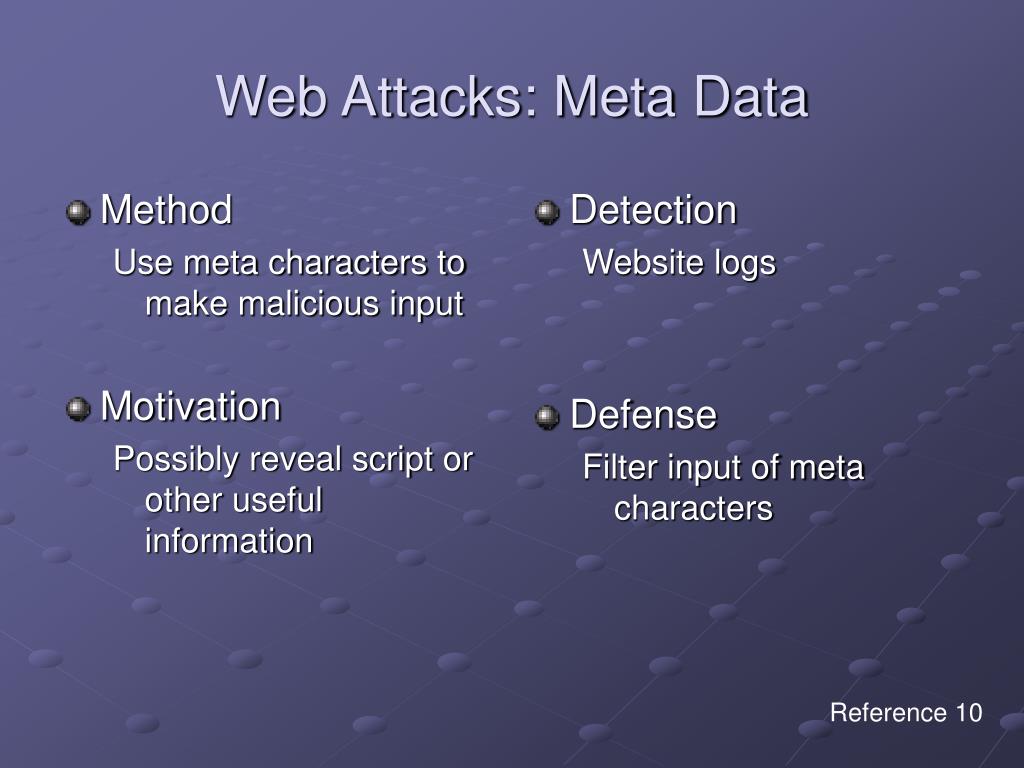 Web Attacks: Meta Data

Method
Use meta characters to make malicious input

Motivation
Possibly reveal script or other useful information

Detection
Website logs

Defense
Filter input of meta characters

Reference 10